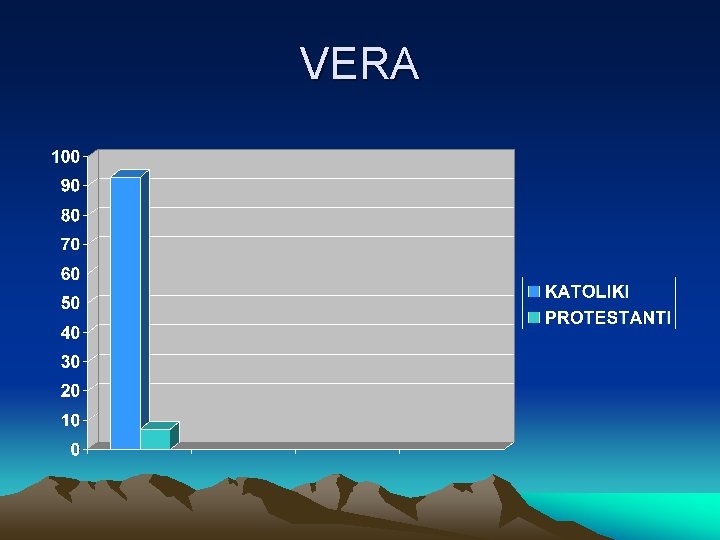 VERA

100
90
80
70
60
50
40
30
20
10
0

KATOLIKI
PROTESTANTI